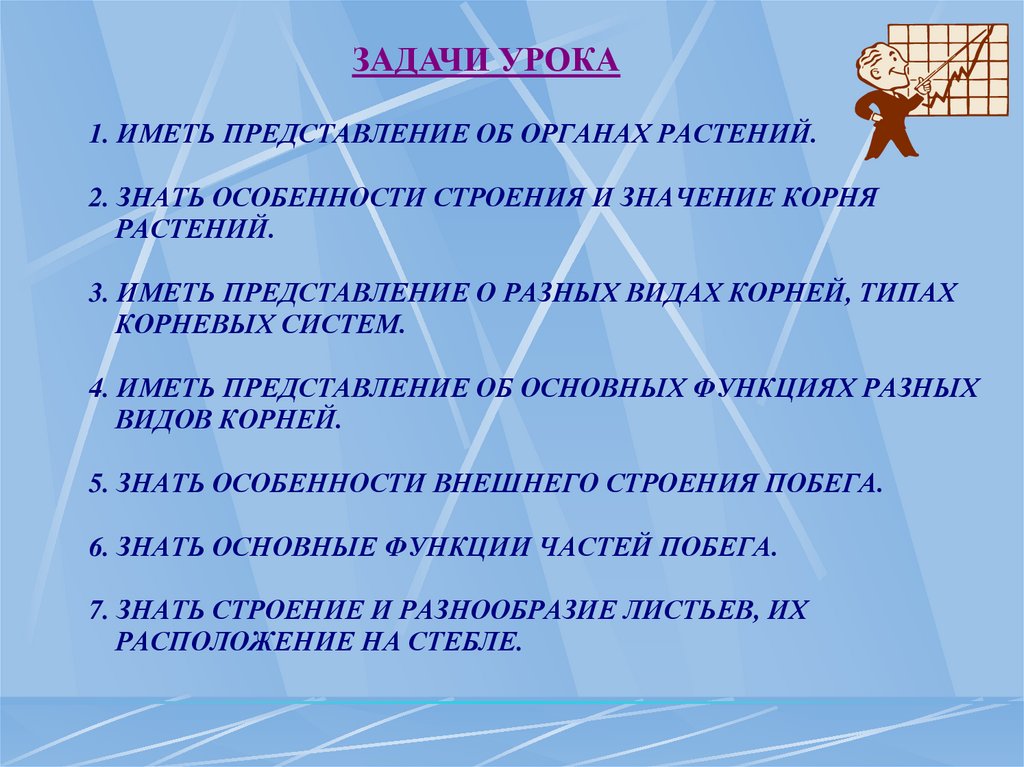 ЗАДАЧИ УРОКА

1. ИМЕТЬ ПРЕДСТАВЛЕНИЕ ОБ ОРГАНАХ РАСТЕНИЙ.

2. ЗНАТЬ ОСОБЕННОСТИ СТРОЕНИЯ И ЗНАЧЕНИЕ КОРНЯ РАСТЕНИЙ.

3. ИМЕТЬ ПРЕДСТАВЛЕНИЕ О РАЗНЫХ ВИДАХ КОРНЕЙ, ТИПАХ КОРНЕВЫХ СИСТЕМ.

4. ИМЕТЬ ПРЕДСТАВЛЕНИЕ ОБ ОСНОВНЫХ ФУНКЦИЯХ РАЗНЫХ ВИДОВ КОРНЕЙ.

5. ЗНАТЬ ОСОБЕННОСТИ ВНЕШНЕГО СТРОЕНИЯ ПОБЕГА.

6. ЗНАТЬ ОСНОВНЫЕ ФУНКЦИИ ЧАСТЕЙ ПОБЕГА.

7. ЗНАТЬ СТРОЕНИЕ И РАЗНООБРАЗИЕ ЛИСТЬЕВ, ИХ РАСПОЛОЖЕНИЕ НА СТЕБЛЕ.